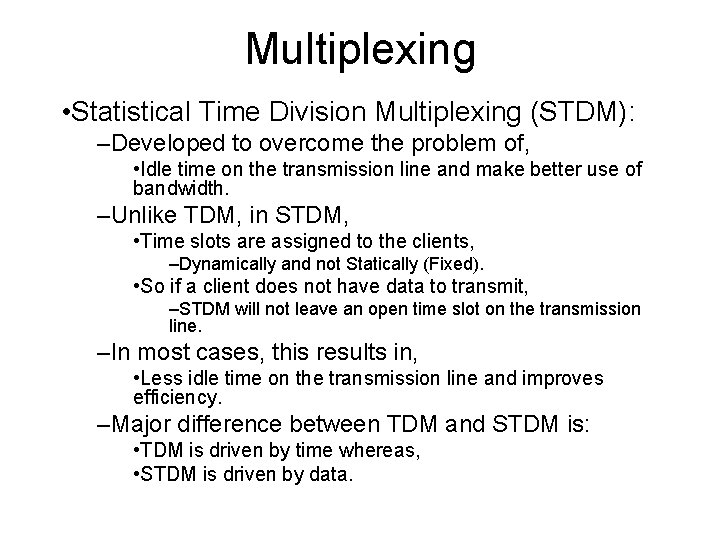 Multiplexing

•Statistical Time Division Multiplexing (STDM):

–Developed to overcome the problem of,

•Idle time on the transmission line and make better use of bandwidth.

–Unlike TDM, in STDM,

•Time slots are assigned to the clients,

–Dynamically and not Statically (Fixed).

•So if a client does not have data to transmit,

–STDM will not leave an open time slot on the transmission line.

–In most cases, this results in,

•Less idle time on the transmission line and improves efficiency.

–Major difference between TDM and STDM is:

•TDM is driven by time whereas,

•STDM is driven by data.